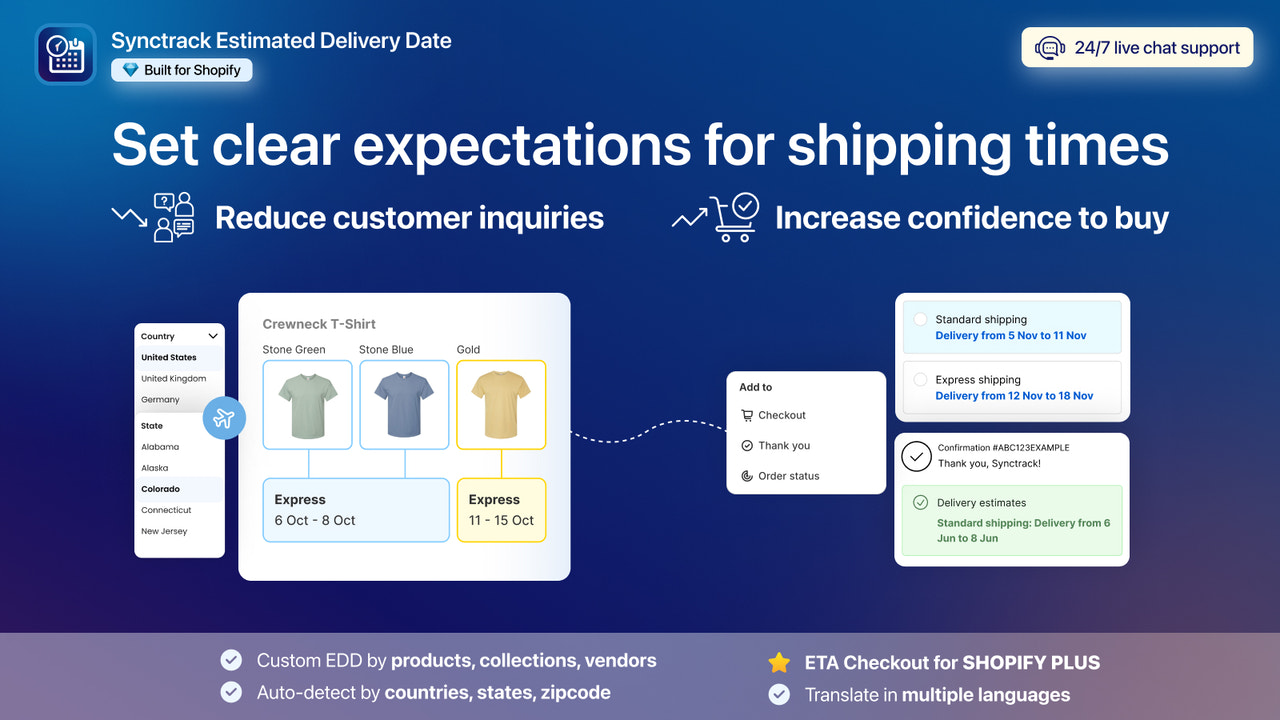 Synctrack Estimated Delivery Date
Built for Shopify

24/7 live chat support

Set clear expectations for shipping times

Reduce customer inquiries

Increase confidence to buy

Country
United States
United Kingdom
Germany
State
Alabama
Alaska
Colorado
Connecticut
New Jersey

Crewneck T-Shirt
Stone Green
Stone Blue
Gold

Express
6 Oct - 8 Oct

Express
11 - 15 Oct

Add to
Checkout
Thank you
Order status

Standard shipping
Delivery from 5 Nov to 11 Nov

Express shipping
Delivery from 12 Nov to 18 Nov

Confirmation #ABC123EXAMPLE
Thank you, Synctrack!

Delivery estimates
Standard shipping: Delivery from 6 Jun to 8 Jun

Custom EDD by products, collections, vendors
Auto-detect by countries, states, zipcode

ETA Checkout for SHOPIFY PLUS
Translate in multiple languages